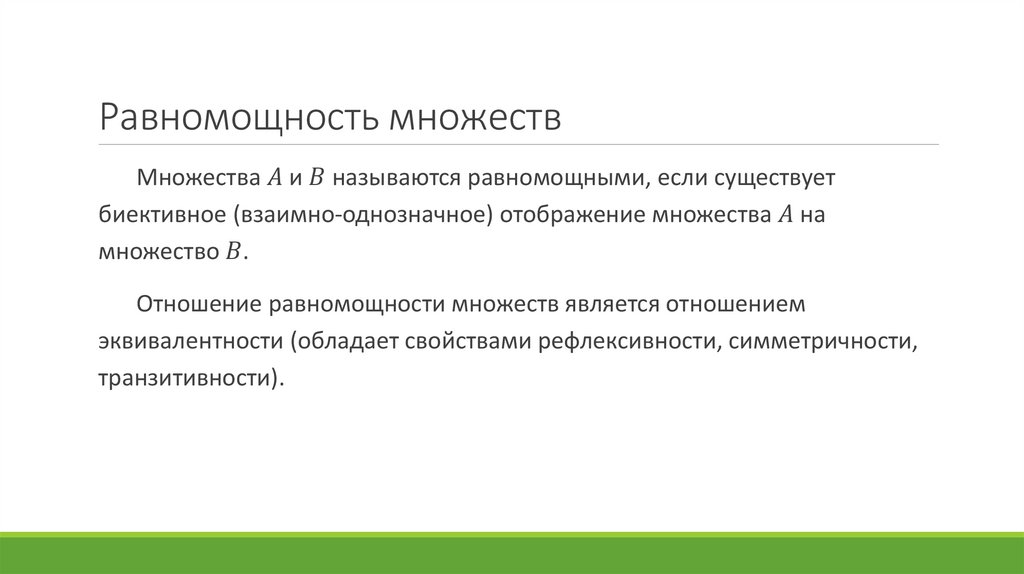 Равномощность множеств

Множества $A$ и $B$ называются равномощными, если существует биективное (взаимно-однозначное) отображение множества $A$ на множество $B$.

Отношение равномощности множеств является отношением эквивалентности (обладает свойствами рефлексивности, симметричности, транзитивности).